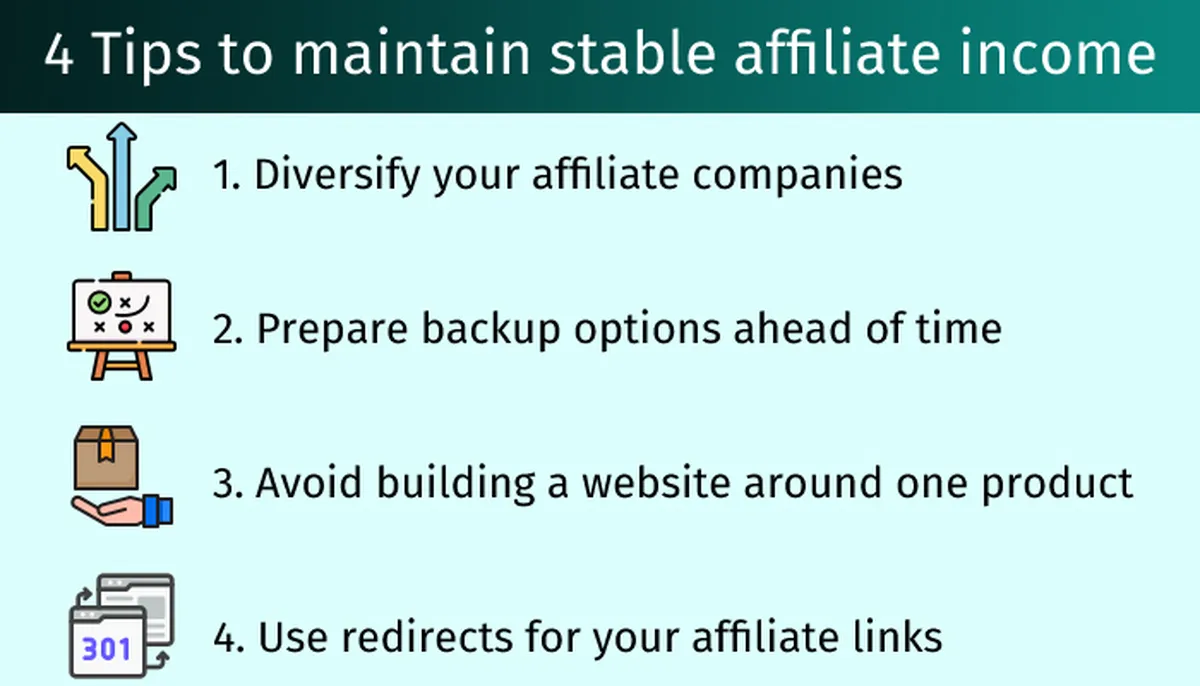 4 Tips to maintain stable affiliate income

1. Diversify your affiliate companies

2. Prepare backup options ahead of time

3. Avoid building a website around one product

301

4. Use redirects for your affiliate links